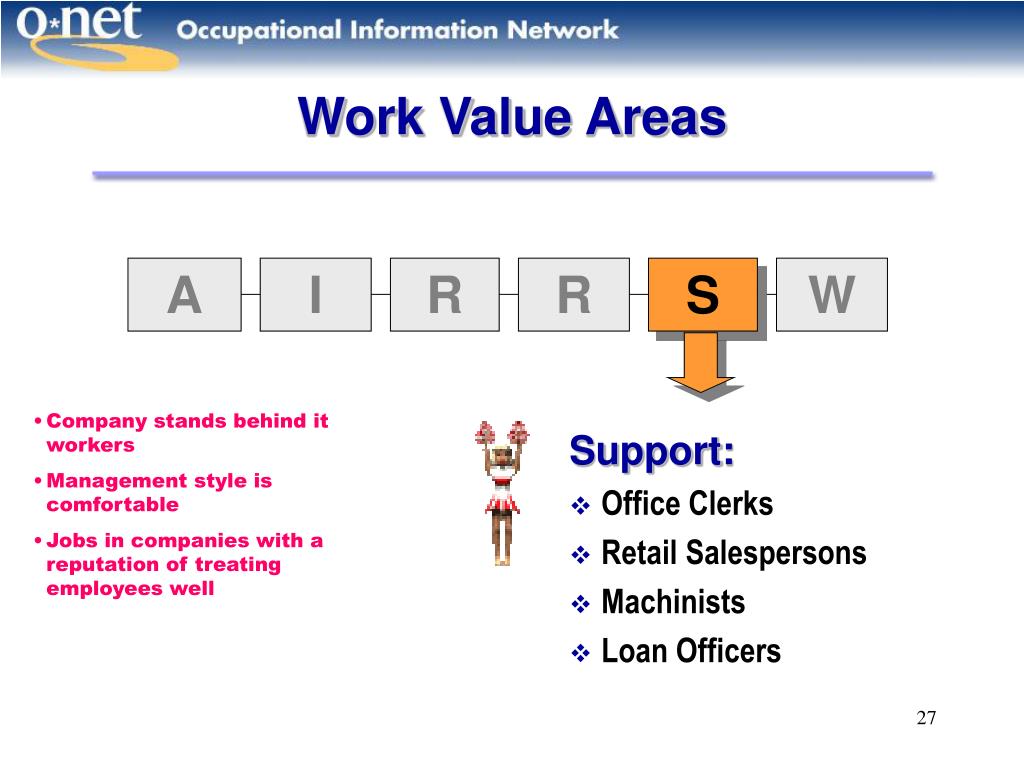 O*net Occupational Information Network

Work Value Areas

A I R R S W

• Company stands behind it workers
• Management style is comfortable
• Jobs in companies with a reputation of treating employees well

Support:
❖ Office Clerks
❖ Retail Salespersons
❖ Machinists
❖ Loan Officers

27